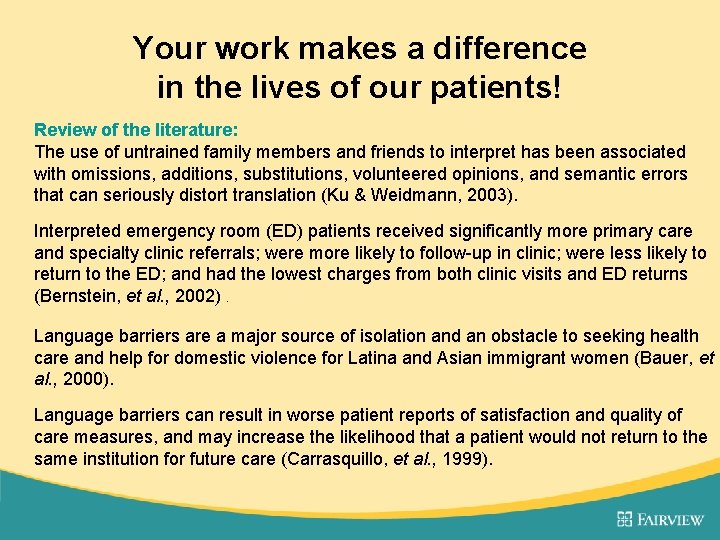 Your work makes a difference in the lives of our patients!

Review of the literature:
The use of untrained family members and friends to interpret has been associated with omissions, additions, substitutions, volunteered opinions, and semantic errors that can seriously distort translation (Ku & Weidmann, 2003).

Interpreted emergency room (ED) patients received significantly more primary care and specialty clinic referrals; were more likely to follow-up in clinic; were less likely to return to the ED; and had the lowest charges from both clinic visits and ED returns (Bernstein, et al., 2002) .

Language barriers are a major source of isolation and an obstacle to seeking health care and help for domestic violence for Latina and Asian immigrant women (Bauer, et al., 2000).

Language barriers can result in worse patient reports of satisfaction and quality of care measures, and may increase the likelihood that a patient would not return to the same institution for future care (Carrasquillo, et al., 1999).

FAIRVIEW